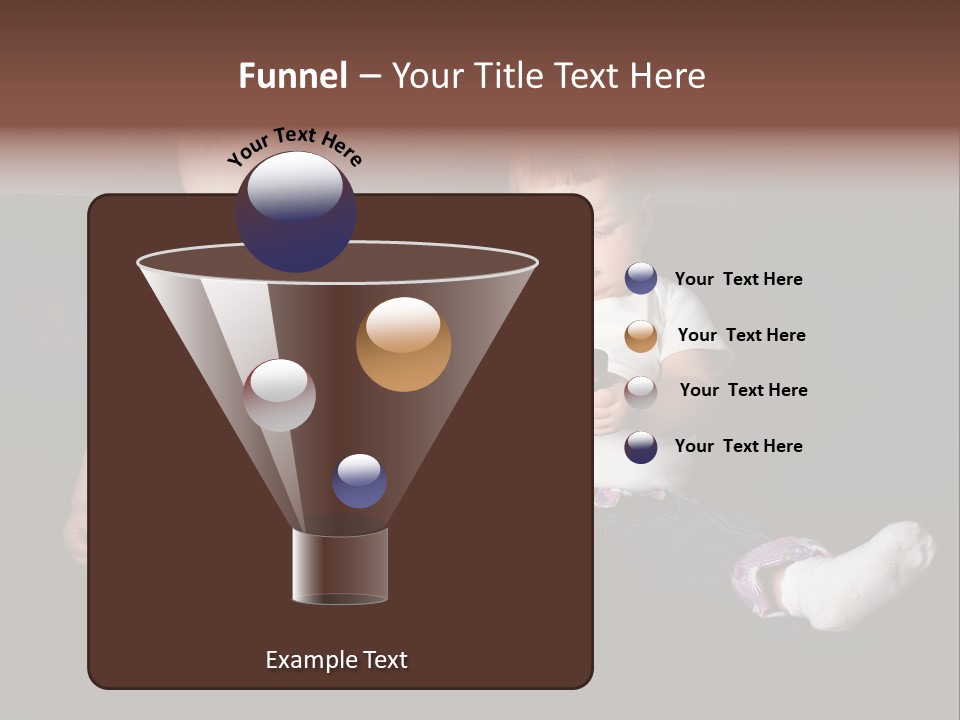 Funnel – Your Title Text Here

Your Text Here

Your Text Here

Your Text Here

Your Text Here

Your Text Here

Example Text